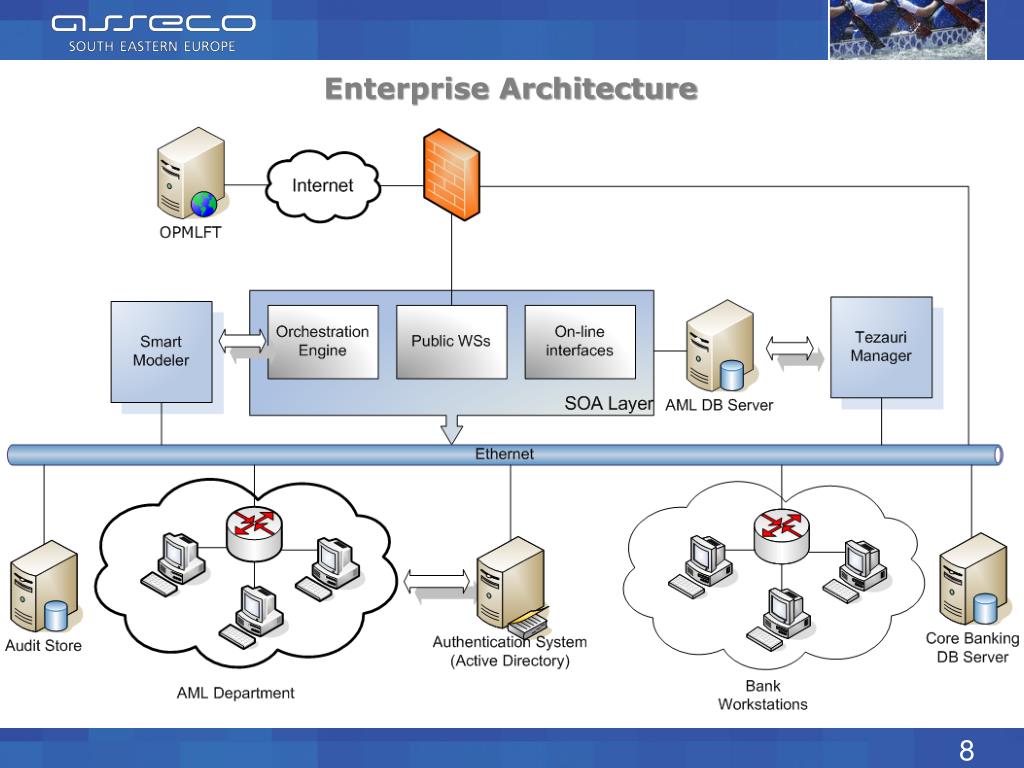 asseco
SOUTH EASTERN EUROPE

Enterprise Architecture

OPMLFT

Internet

Smart Modeler

Orchestration Engine

Public WSs

On-line interfaces

SOA Layer

AML DB Server

Tezauri Manager

Ethernet

Audit Store

AML Department

Authentication System (Active Directory)

Bank Workstations

Core Banking DB Server

8